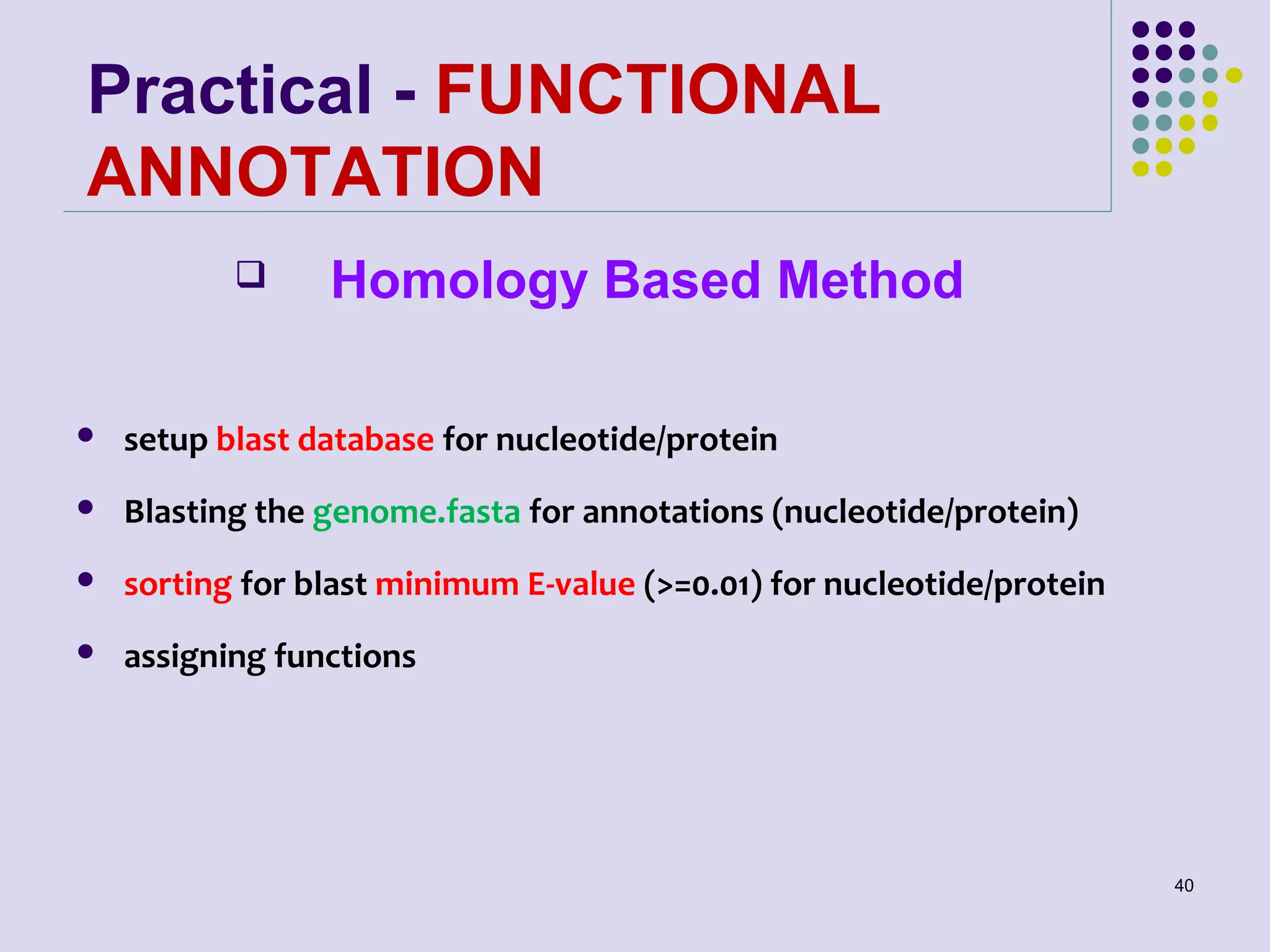 Practical - FUNCTIONAL ANNOTATION

❑ Homology Based Method

• setup blast database for nucleotide/protein
• Blasting the genome.fasta for annotations (nucleotide/protein)
• sorting for blast minimum E-value (>=0.01) for nucleotide/protein
• assigning functions

40